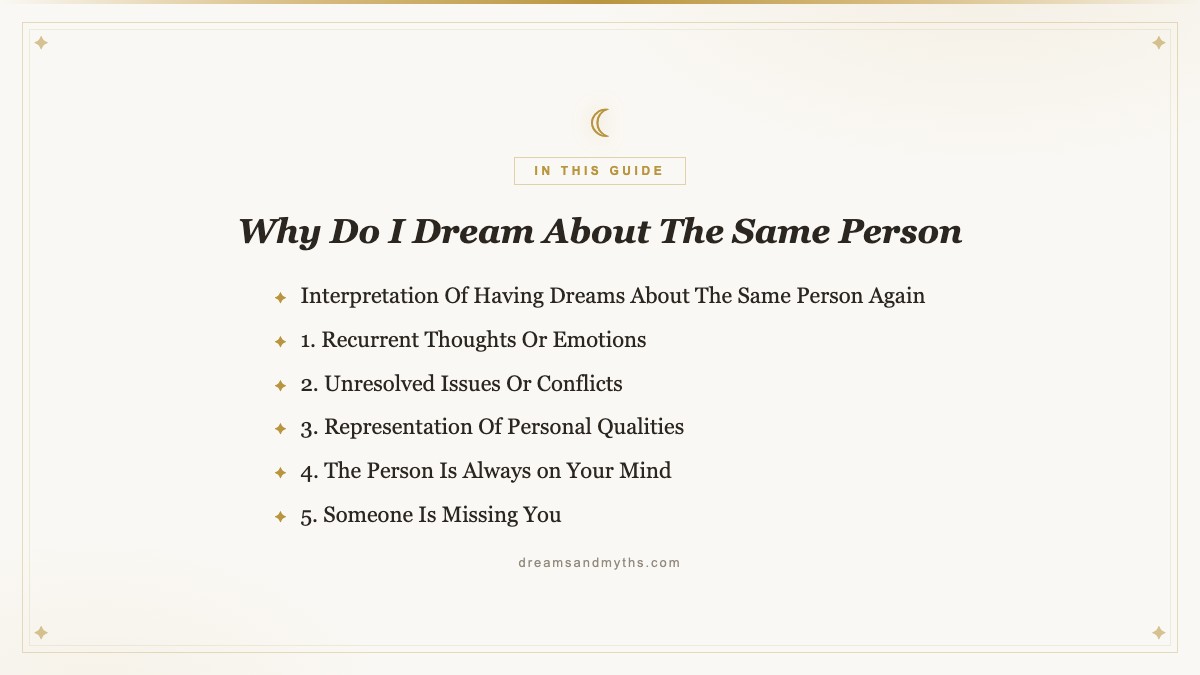 IN THIS GUIDE

Why Do I Dream About The Same Person

Interpretation Of Having Dreams About The Same Person Again

1. Recurrent Thoughts Or Emotions

2. Unresolved Issues Or Conflicts

3. Representation Of Personal Qualities

4. The Person Is Always on Your Mind

5. Someone Is Missing You

dreamsandmyths.com